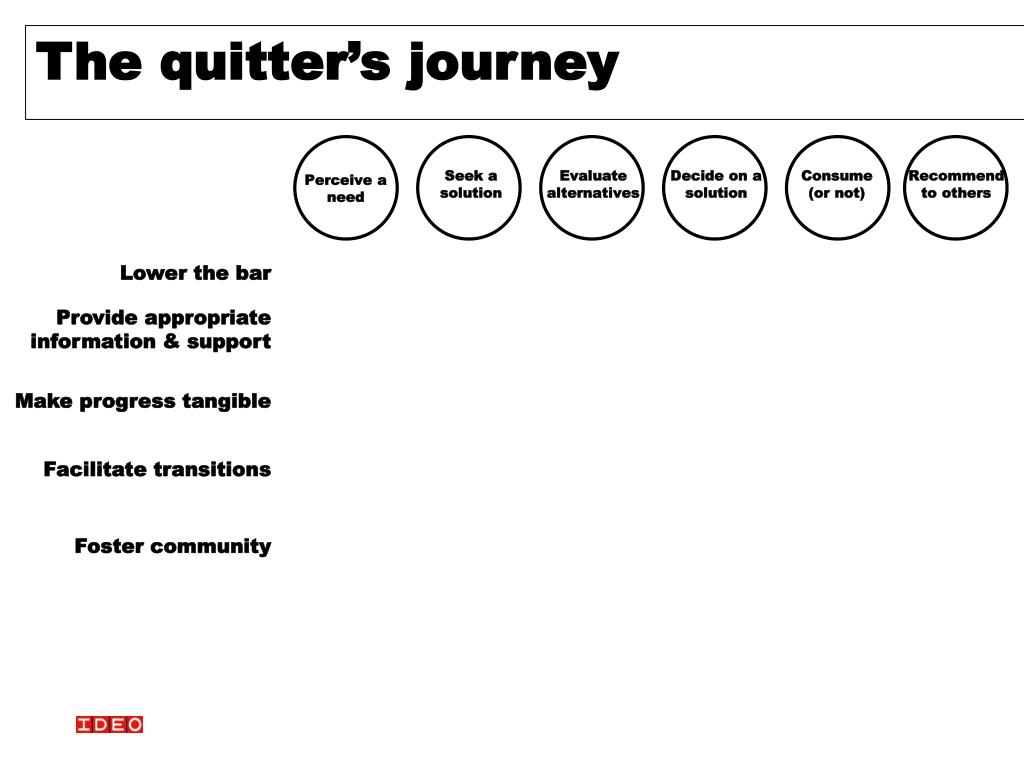 The quitter's journey

Perceive a need

Seek a solution

Evaluate alternatives

Decide on a solution

Consume (or not)

Recommend to others

Lower the bar

Provide appropriate information & support

Make progress tangible

Facilitate transitions

Foster community

IDEO